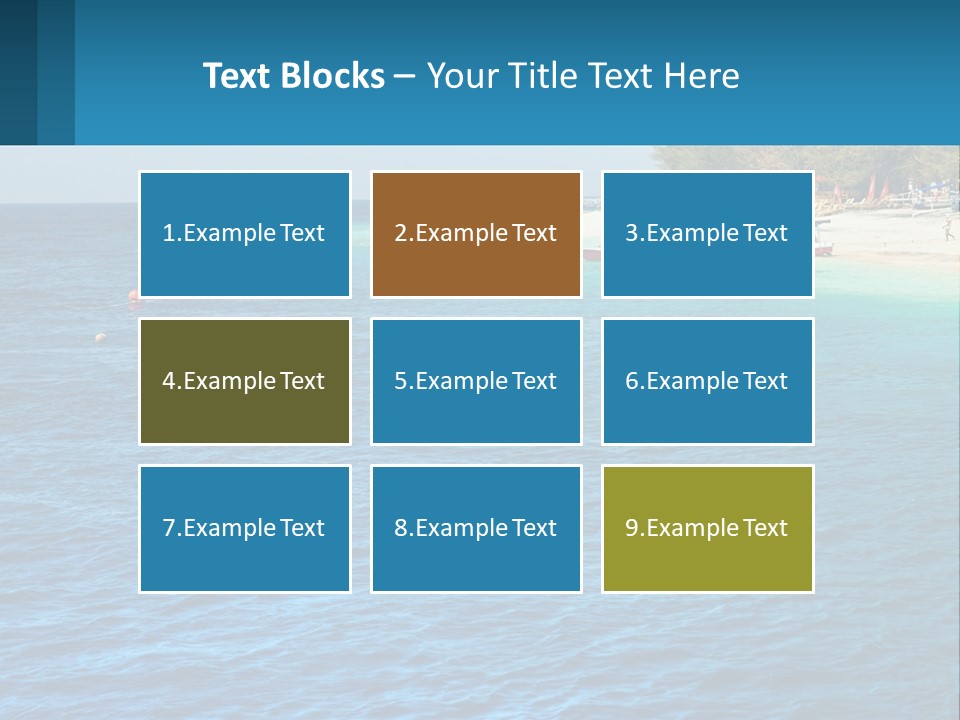 Text Blocks – Your Title Text Here

1.Example Text

2.Example Text

3.Example Text

4.Example Text

5.Example Text

6.Example Text

7.Example Text

8.Example Text

9.Example Text